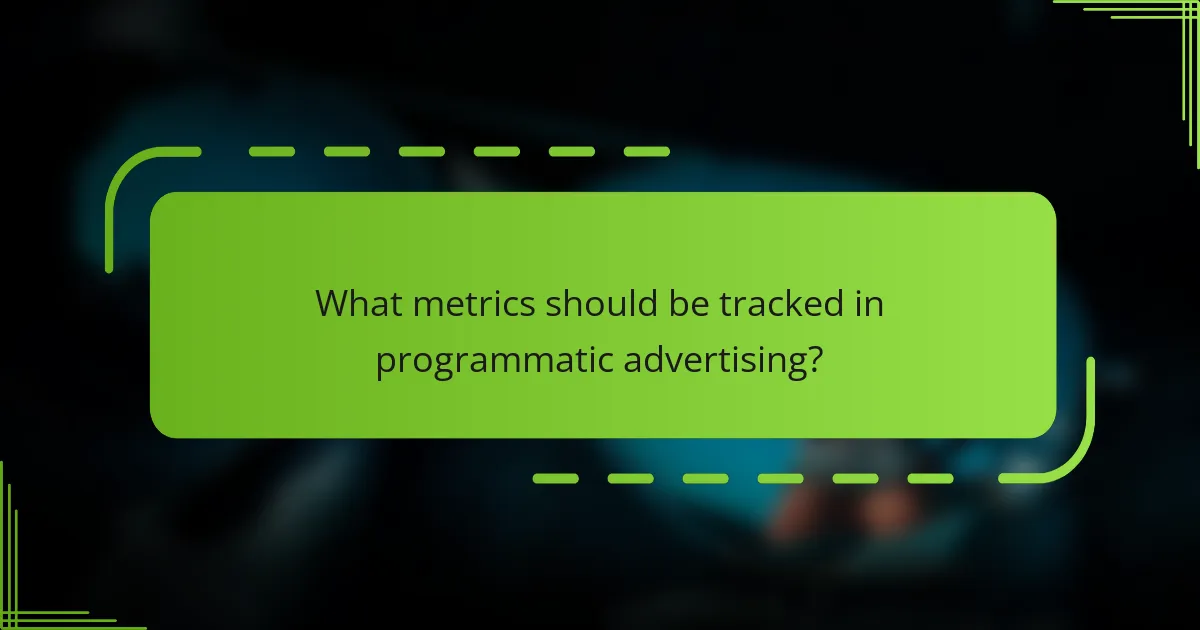 What metrics should be tracked in programmatic advertising?